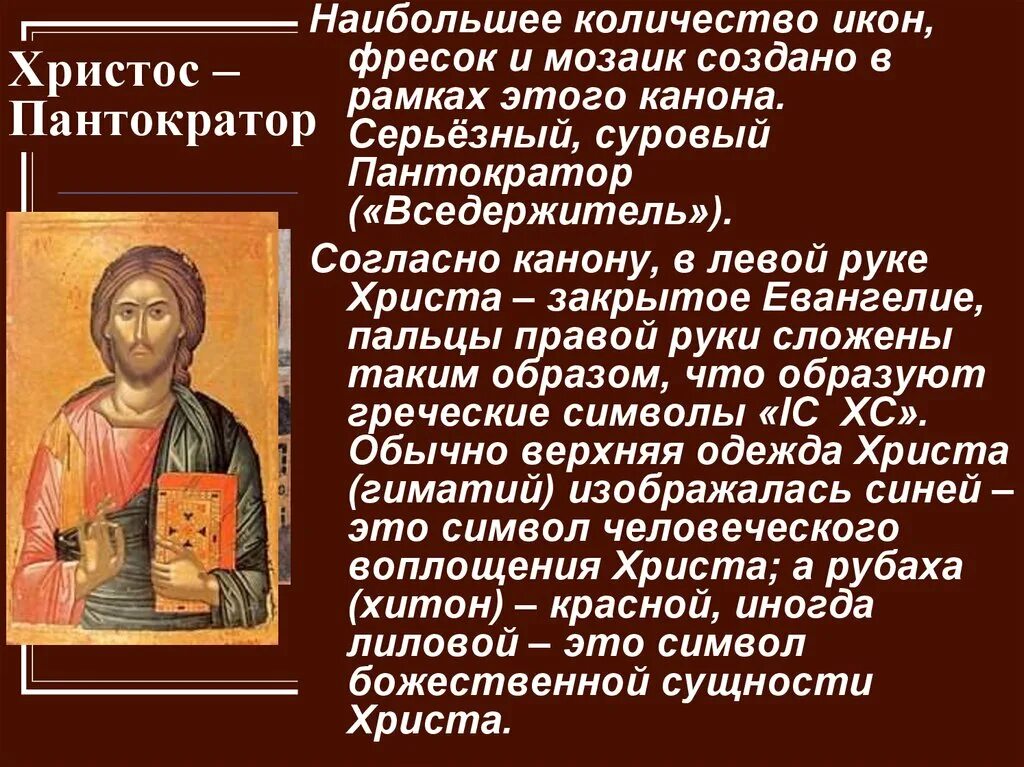 Христос – Пантократор

Наибольшее количество икон, фресок и мозаик создано в рамках этого канона. Серьёзный, суровый Пантократор («Вседержитель»).

Согласно канону, в левой руке Христа – закрытое Евангелие, пальцы правой руки сложены таким образом, что образуют греческие символы «IC XC». Обычно верхняя одежда Христа (гиматий) изображалась синей – это символ человеческого воплощения Христа; а рубаха (хитон) – красной, иногда лиловой – это символ божественной сущности Христа.